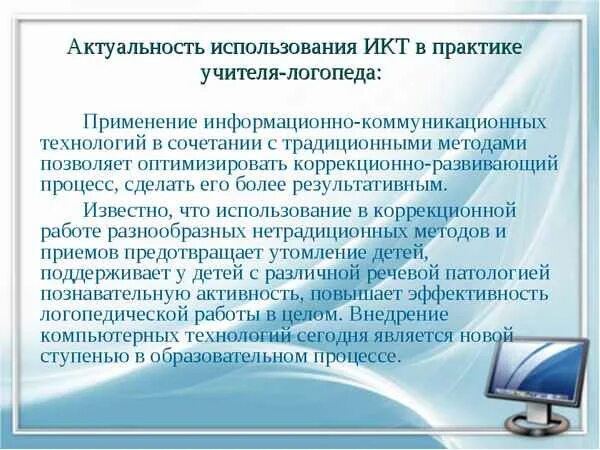 Актуальность использования ИКТ в практике учителя-логопеда:

Применение информационно-коммуникационных технологий в сочетании с традиционными методами позволяет оптимизировать коррекционно-развивающий процесс, сделать его более результативным.

Известно, что использование в коррекционной работе разнообразных нетрадиционных методов и приемов предотвращает утомление детей, поддерживает у детей с различной речевой патологией познавательную активность, повышает эффективность логопедической работы в целом. Внедрение компьютерных технологий сегодня является новой ступенью в образовательном процессе.